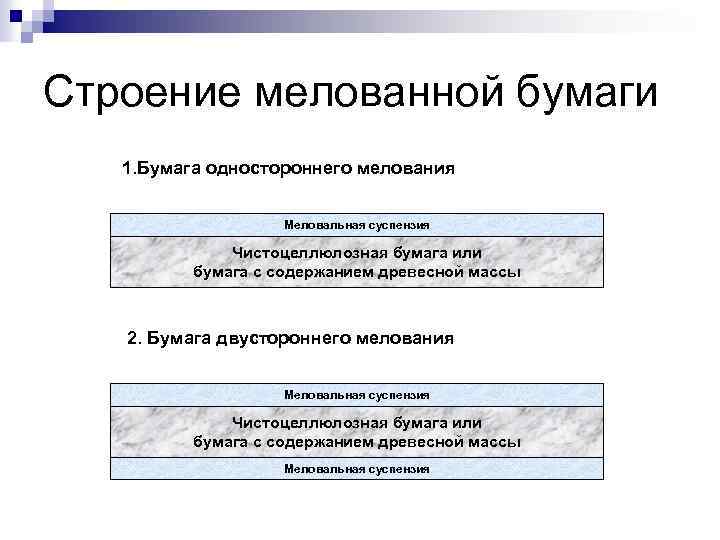 Строение мелованной бумаги

1.Бумага одностороннего мелования

Меловальная суспензия

Чистоцеллюлозная бумага или бумага с содержанием древесной массы

2. Бумага двустороннего мелования

Меловальная суспензия

Чистоцеллюлозная бумага или бумага с содержанием древесной массы

Меловальная суспензия